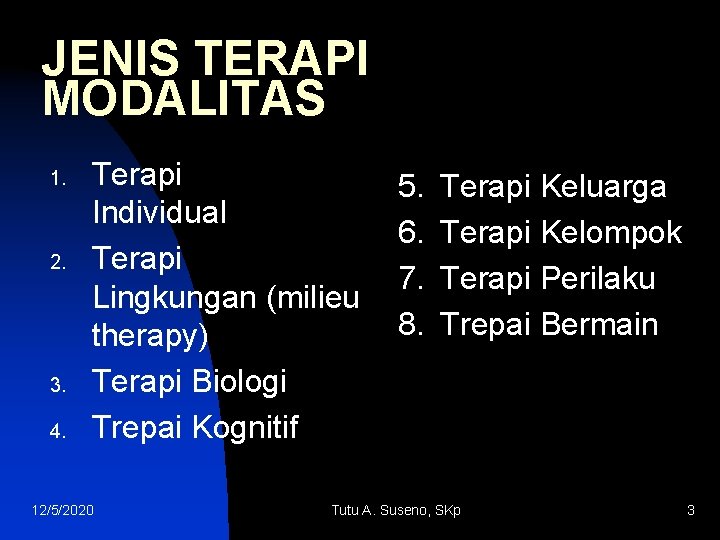 JENIS TERAPI MODALITAS

1. Terapi Individual
2. Terapi Lingkungan (milieu therapy)
3. Terapi Biologi
4. Trepai Kognitif

5. Terapi Keluarga
6. Terapi Kelompok
7. Terapi Perilaku
8. Trepai Bermain

12/5/2020 Tutu A. Suseno, SKp 3